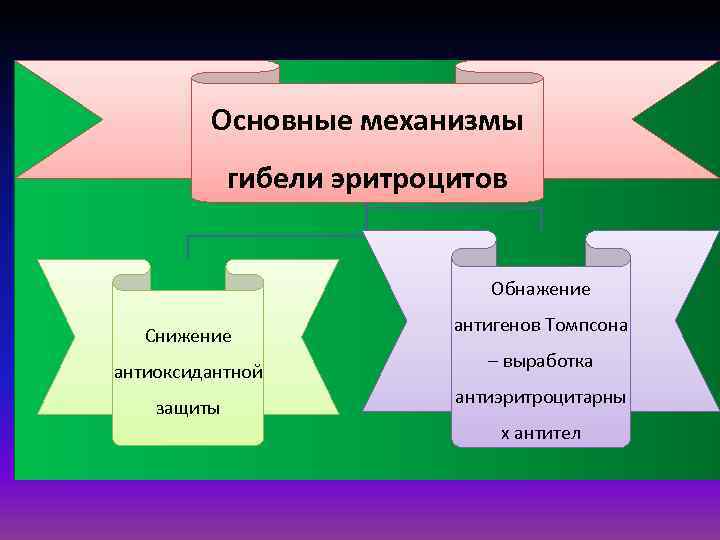 Основные механизмы гибели эритроцитов

Снижение антиоксидантной защиты

Обнажение антигенов Томпсона – выработка антиэритроцитарны х антител